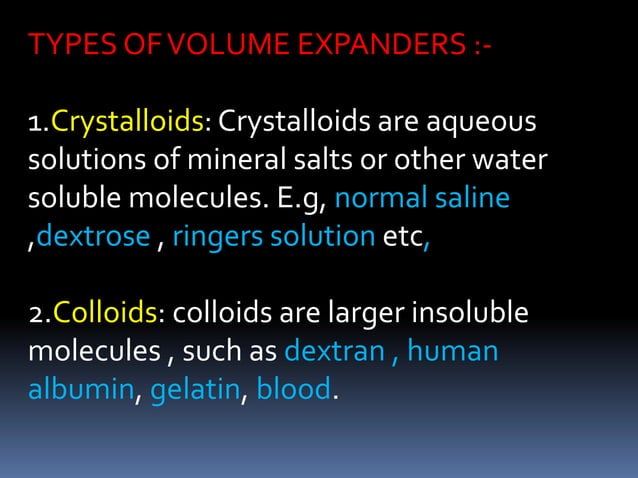 TYPES OF VOLUME EXPANDERS :-

1.Crystalloids: Crystalloids are aqueous solutions of mineral salts or other water soluble molecules. E.g, normal saline ,dextrose , ringers solution etc,

2.Colloids: colloids are larger insoluble molecules , such as dextran , human albumin, gelatin, blood.